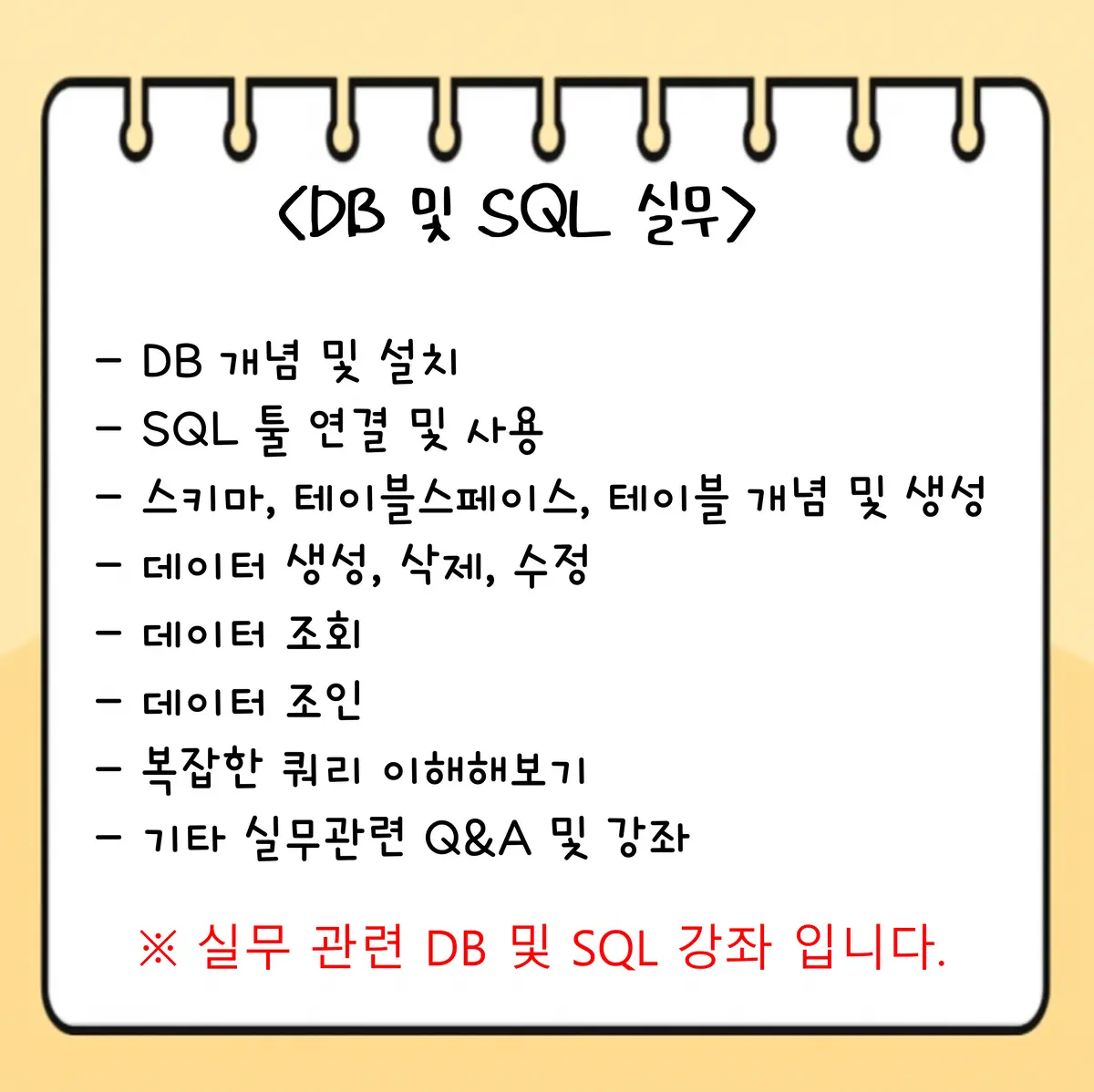 <DB 및 SQL 실무>

- DB 개념 및 설치
- SQL 툴 연결 및 사용
- 스키마, 테이블스페이스, 테이블 개념 및 생성
- 데이터 생성, 삭제, 수정
- 데이터 조회
- 데이터 조인
- 복잡한 쿼리 이해해보기
- 기타 실무관련 Q&A 및 강좌

※ 실무 관련 DB 및 SQL 강좌 입니다.